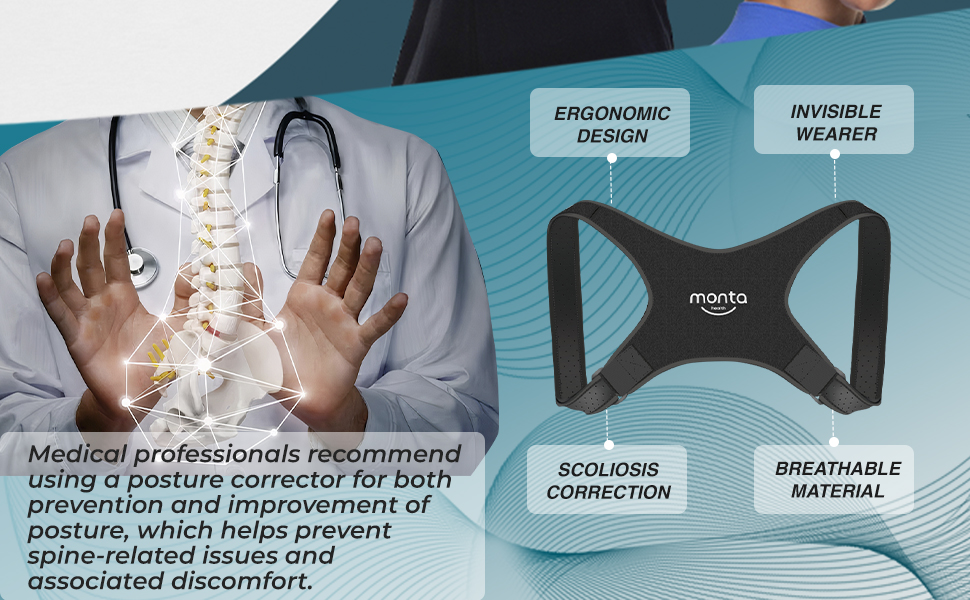 ERGONOMIC DESIGN

INVISIBLE WEARER

monta
health

SCOLIOSIS CORRECTION

BREATHABLE MATERIAL

Medical professionals recommend using a posture corrector for both prevention and improvement of posture, which helps prevent spine-related issues and associated discomfort.